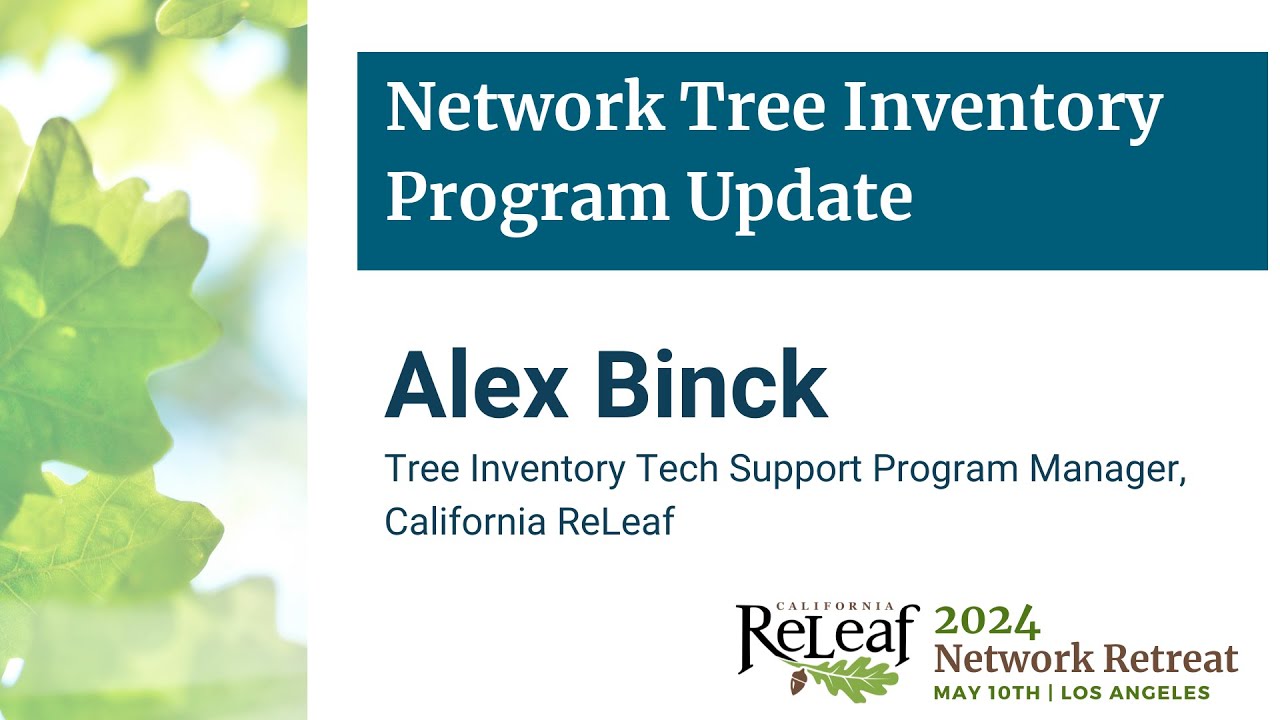 Network Tree Inventory Program Update

Alex Binck

Tree Inventory Tech Support Program Manager, California ReLeaf

CALIFORNIA ReLeaf

2024 Network Retreat

MAY 10TH | LOS ANGELES